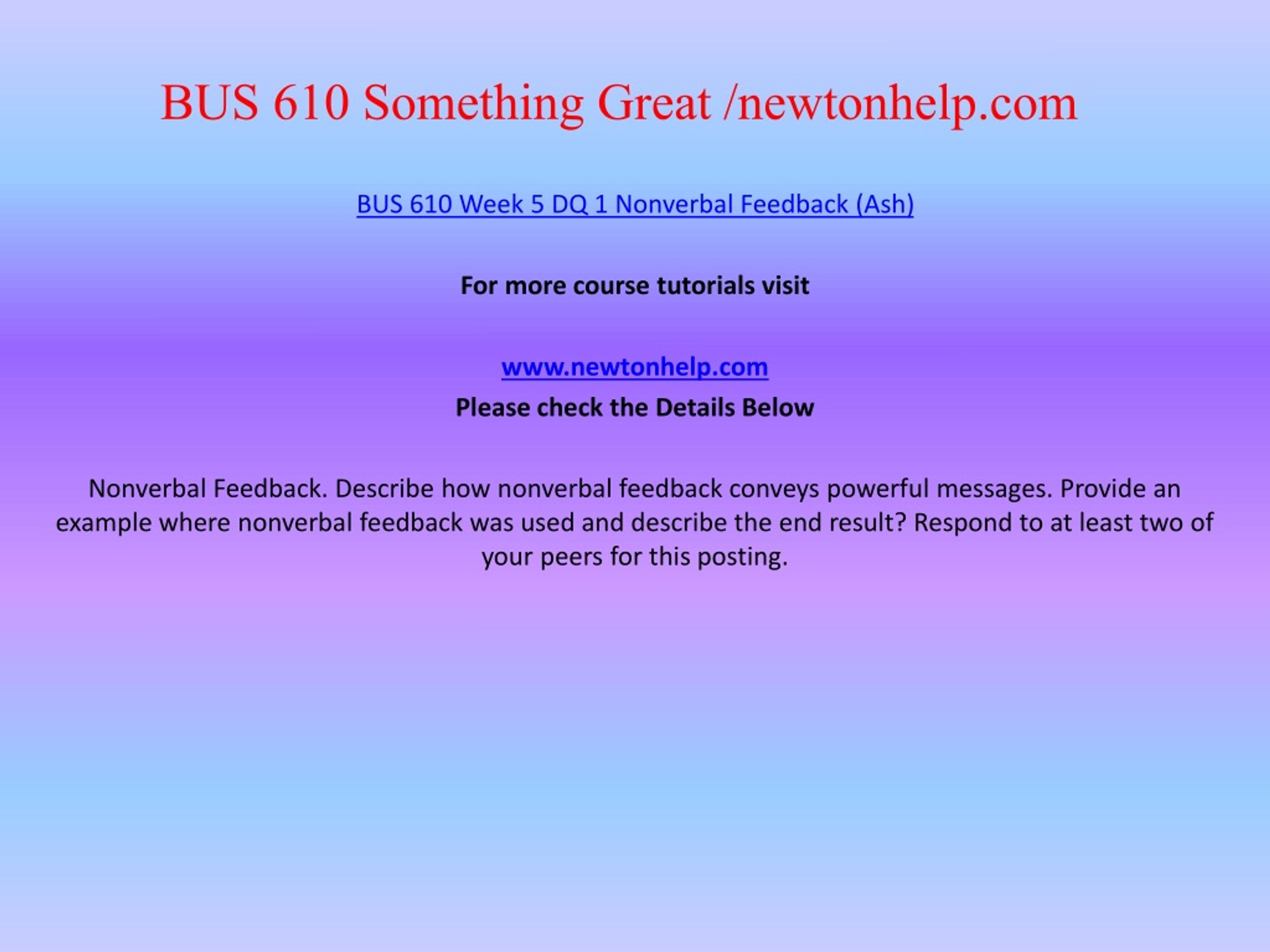 BUS 610 Something Great /newtonhelp.com

BUS 610 Week 5 DQ 1 Nonverbal Feedback (Ash)

For more course tutorials visit

www.newtonhelp.com
Please check the Details Below

Nonverbal Feedback. Describe how nonverbal feedback conveys powerful messages. Provide an example where nonverbal feedback was used and describe the end result? Respond to at least two of your peers for this posting.